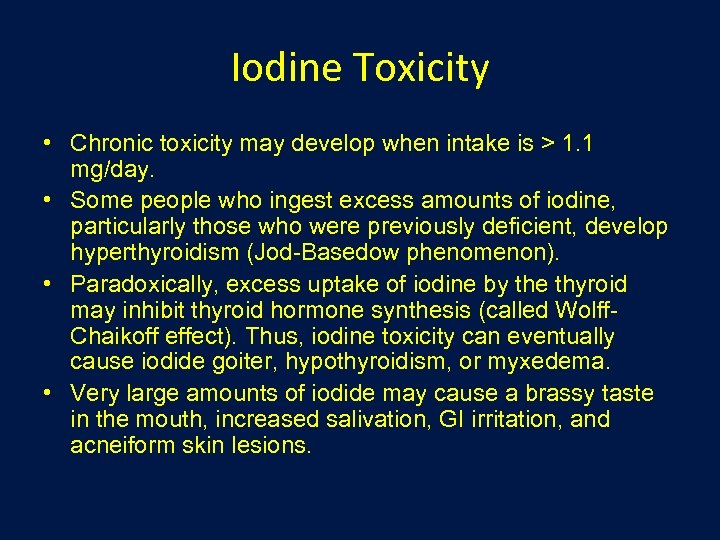 Iodine Toxicity

• Chronic toxicity may develop when intake is > 1.1 mg/day.
• Some people who ingest excess amounts of iodine, particularly those who were previously deficient, develop hyperthyroidism (Jod-Basedow phenomenon).
• Paradoxically, excess uptake of iodine by the thyroid may inhibit thyroid hormone synthesis (called Wolff-Chaikoff effect). Thus, iodine toxicity can eventually cause iodide goiter, hypothyroidism, or myxedema.
• Very large amounts of iodide may cause a brassy taste in the mouth, increased salivation, GI irritation, and acneiform skin lesions.